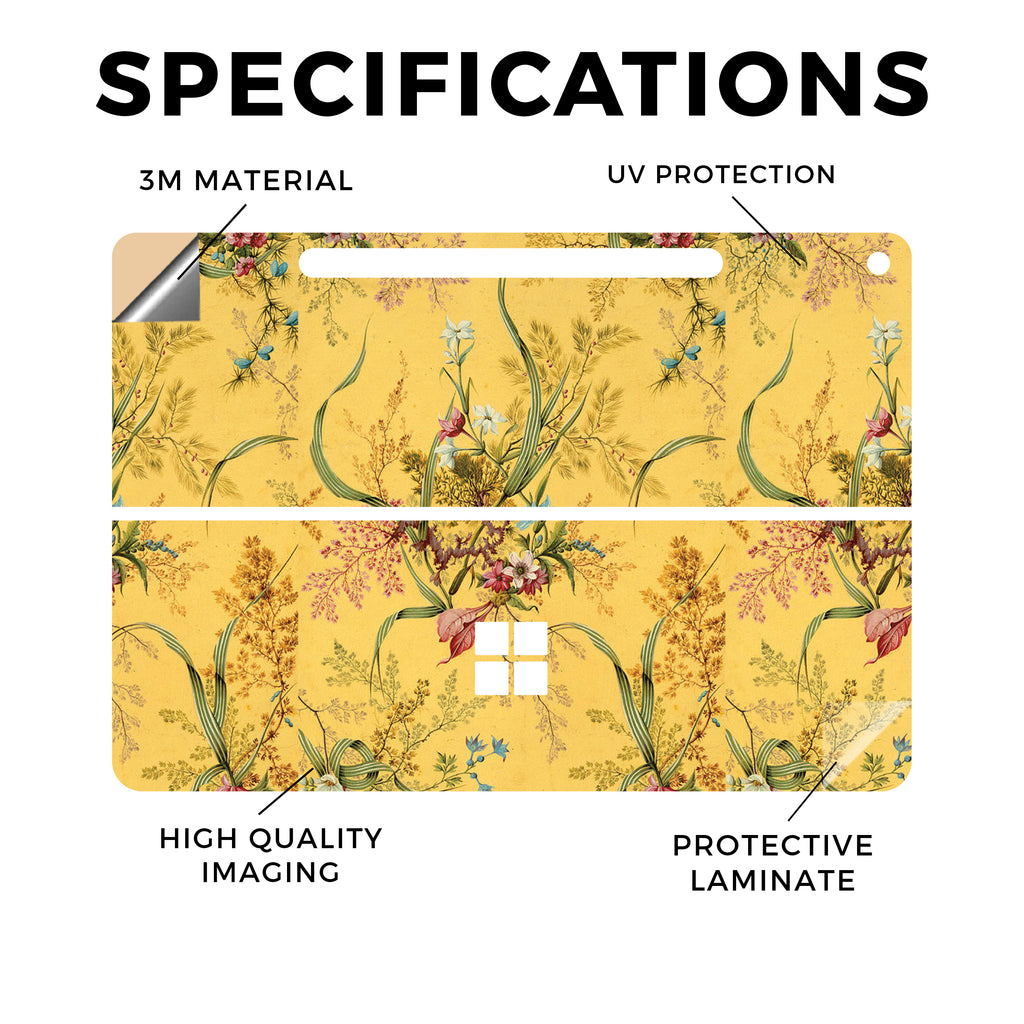 SPECIFICATIONS

3M MATERIAL

UV PROTECTION

HIGH QUALITY IMAGING

PROTECTIVE LAMINATE